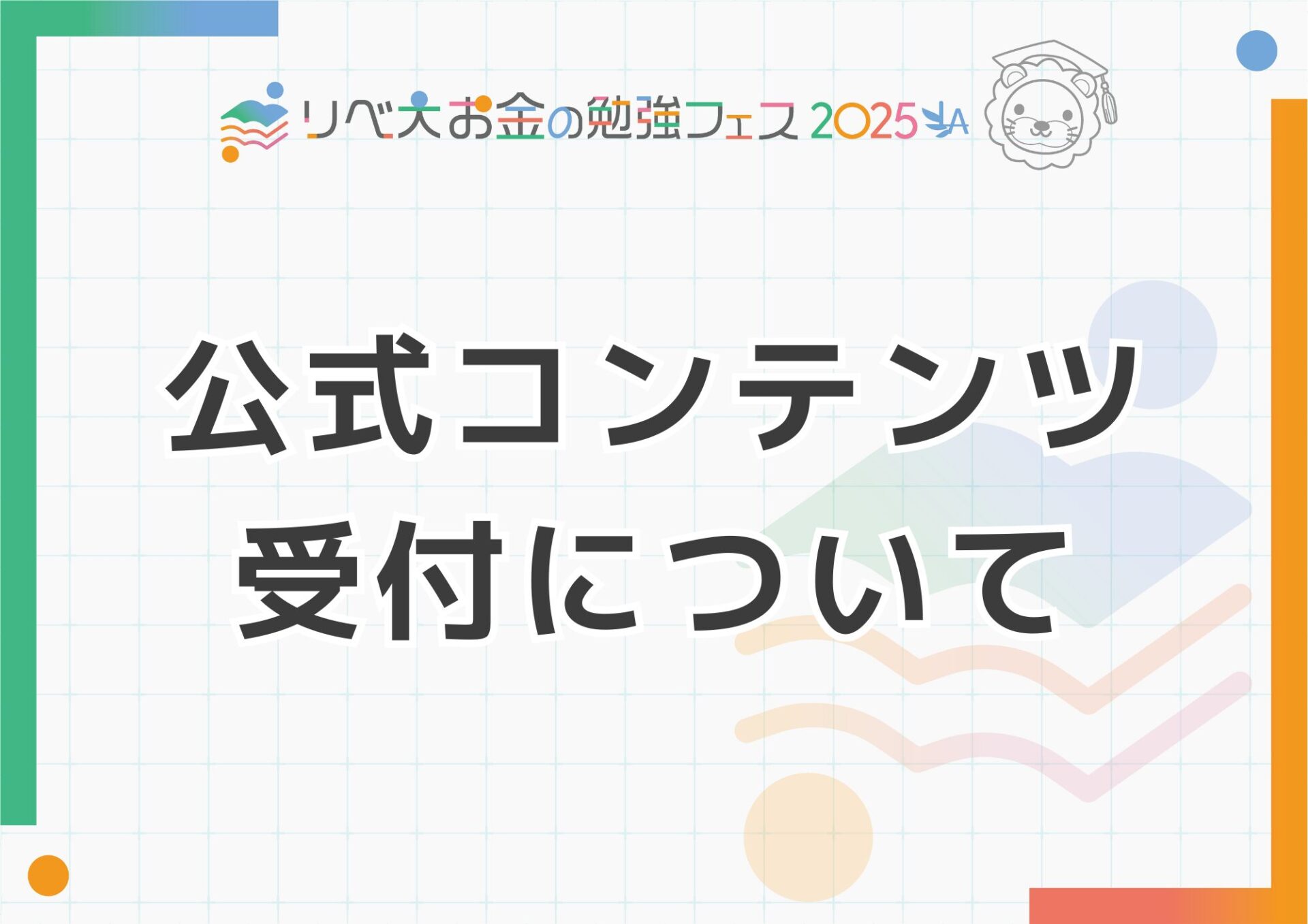 リベ大お金の勉強フェス 2025 A

公式コンテンツ
受付について